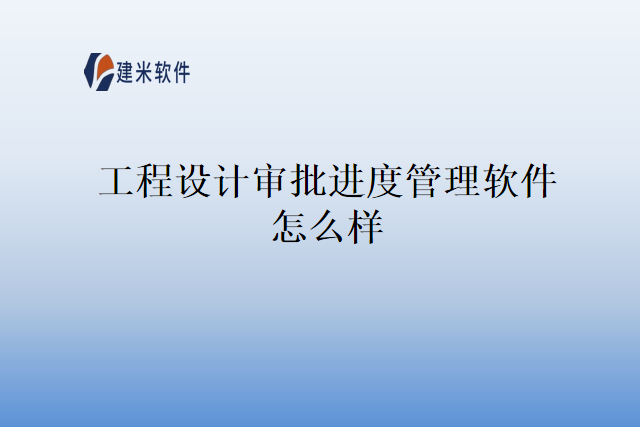 建米软件

工程设计审批进度管理软件怎么样